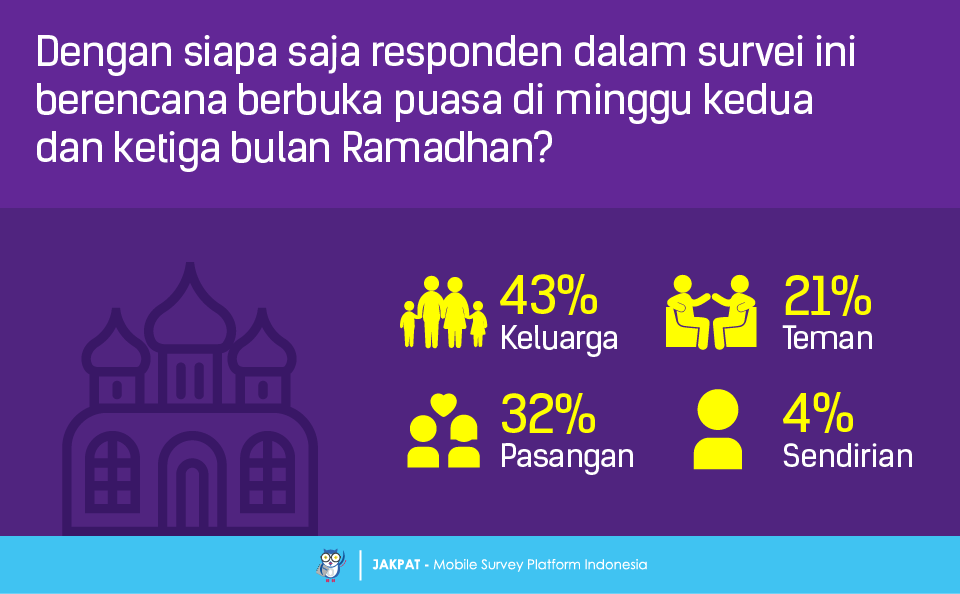 Dengan siapa saja responden dalam survei ini berencana berbuka puasa di minggu kedua dan ketiga bulan Ramadhan?

43%
Keluarga

21%
Teman

32%
Pasangan

4%
Sendirian

JAKPAT - Mobile Survey Platform Indonesia